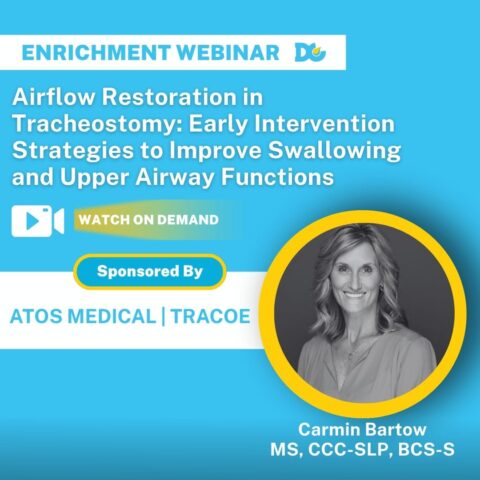 ENRICHMENT WEBINAR DG

Airflow Restoration in Tracheostomy: Early Intervention Strategies to Improve Swallowing and Upper Airway Functions

WATCH ON DEMAND

Sponsored By

ATOS MEDICAL | TRACOE

Carmin Bartow
MS, CCC-SLP, BCS-S